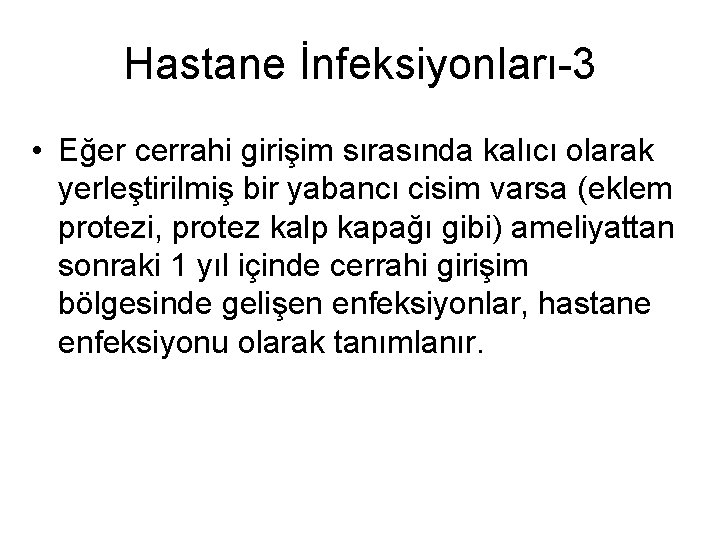 Hastane İnfeksiyonları-3

• Eğer cerrahi girişim sırasında kalıcı olarak yerleştirilmiş bir yabancı cisim varsa (eklem protezi, protez kalp kapağı gibi) ameliyattan sonraki 1 yıl içinde cerrahi girişim bölgesinde gelişen enfeksiyonlar, hastane enfeksiyonu olarak tanımlanır.